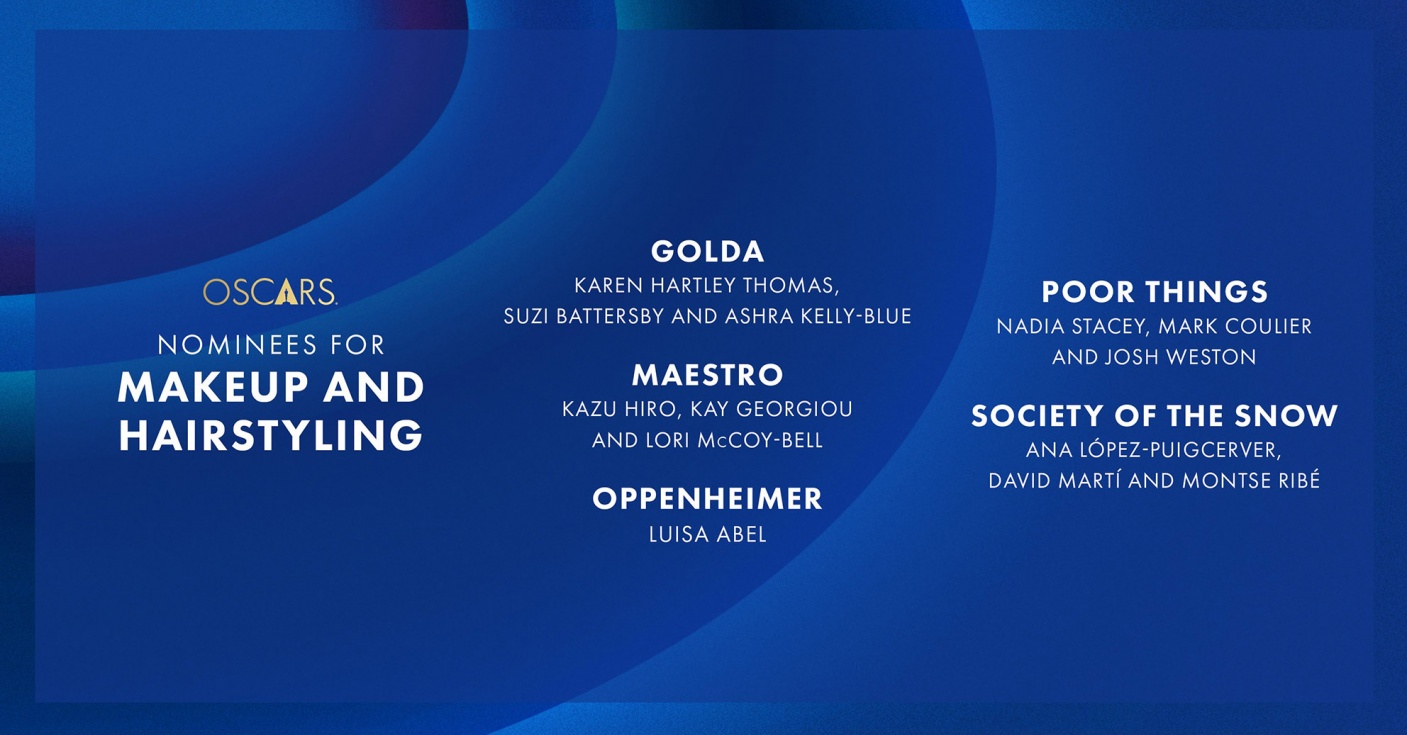 OSCARS.

NOMINEES FOR
MAKEUP AND HAIRSTYLING

GOLDA
KAREN HARTLEY THOMAS, SUZI BATTERSBY AND ASHRA KELLY-BLUE

MAESTRO
KAZU HIRO, KAY GEORGIOU AND LORI McCOY-BELL

OPPENHEIMER
LUISA ABEL

POOR THINGS
NADIA STACEY, MARK COULIER AND JOSH WESTON

SOCIETY OF THE SNOW
ANA LÓPEZ-PUIGCERVER, DAVID MARTÍ AND MONTSE RIBÉ